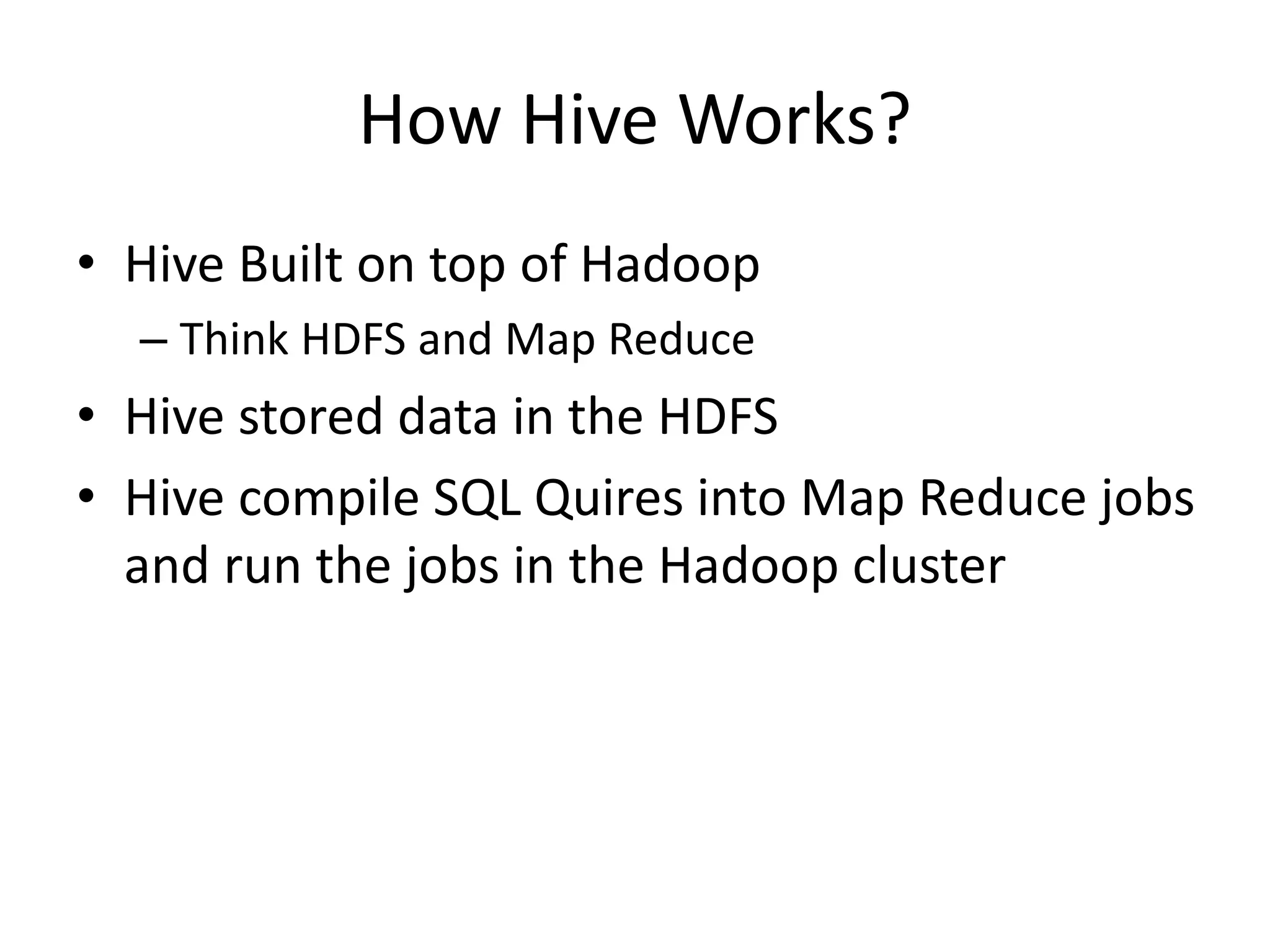 How Hive Works?

• Hive Built on top of Hadoop
  – Think HDFS and Map Reduce
• Hive stored data in the HDFS
• Hive compile SQL Quires into Map Reduce jobs and run the jobs in the Hadoop cluster